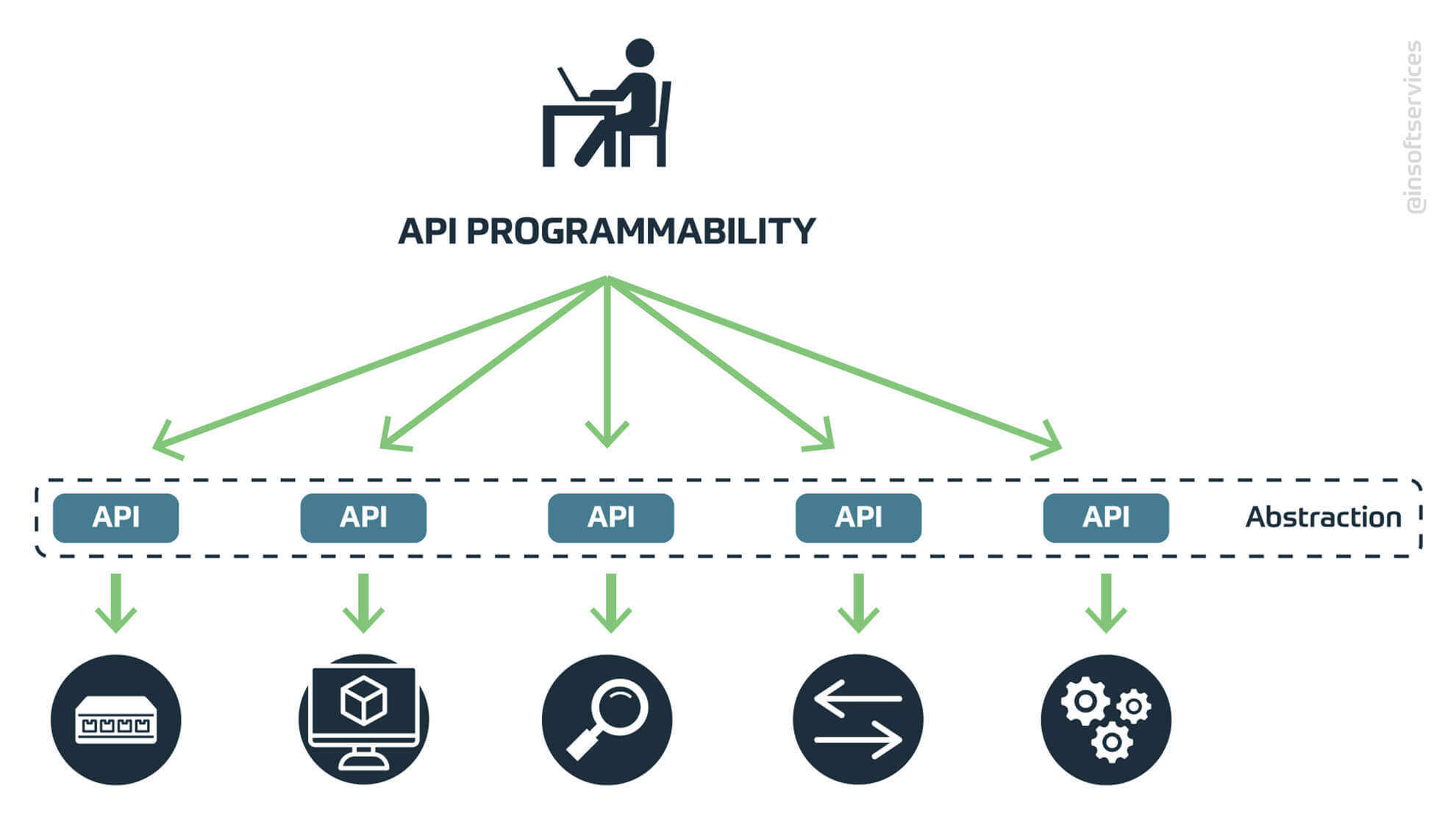 @insoftservices

API PROGRAMMABILITY

API API API API API Abstraction